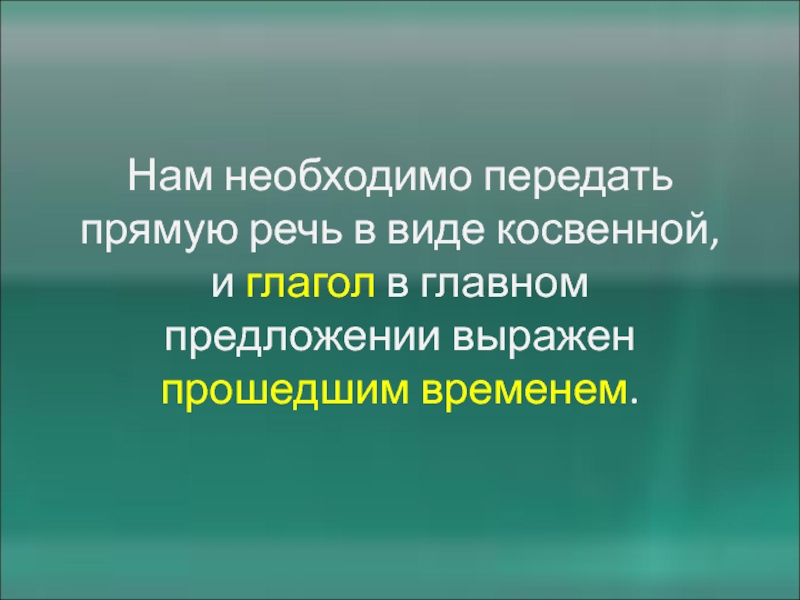 Нам необходимо передать прямую речь в виде косвенной, и глагол в главном предложении выражен прошедшим временем.